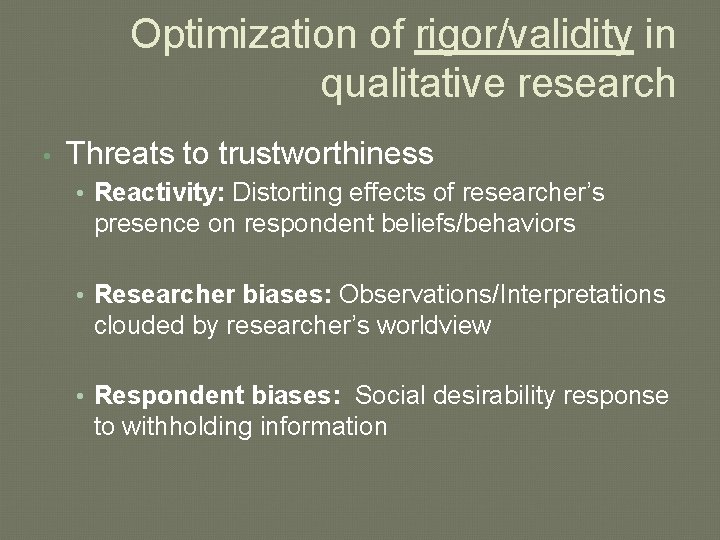 Optimization of rigor/validity in qualitative research

• Threats to trustworthiness
• Reactivity: Distorting effects of researcher's presence on respondent beliefs/behaviors

• Researcher biases: Observations/Interpretations clouded by researcher's worldview

• Respondent biases: Social desirability response to withholding information